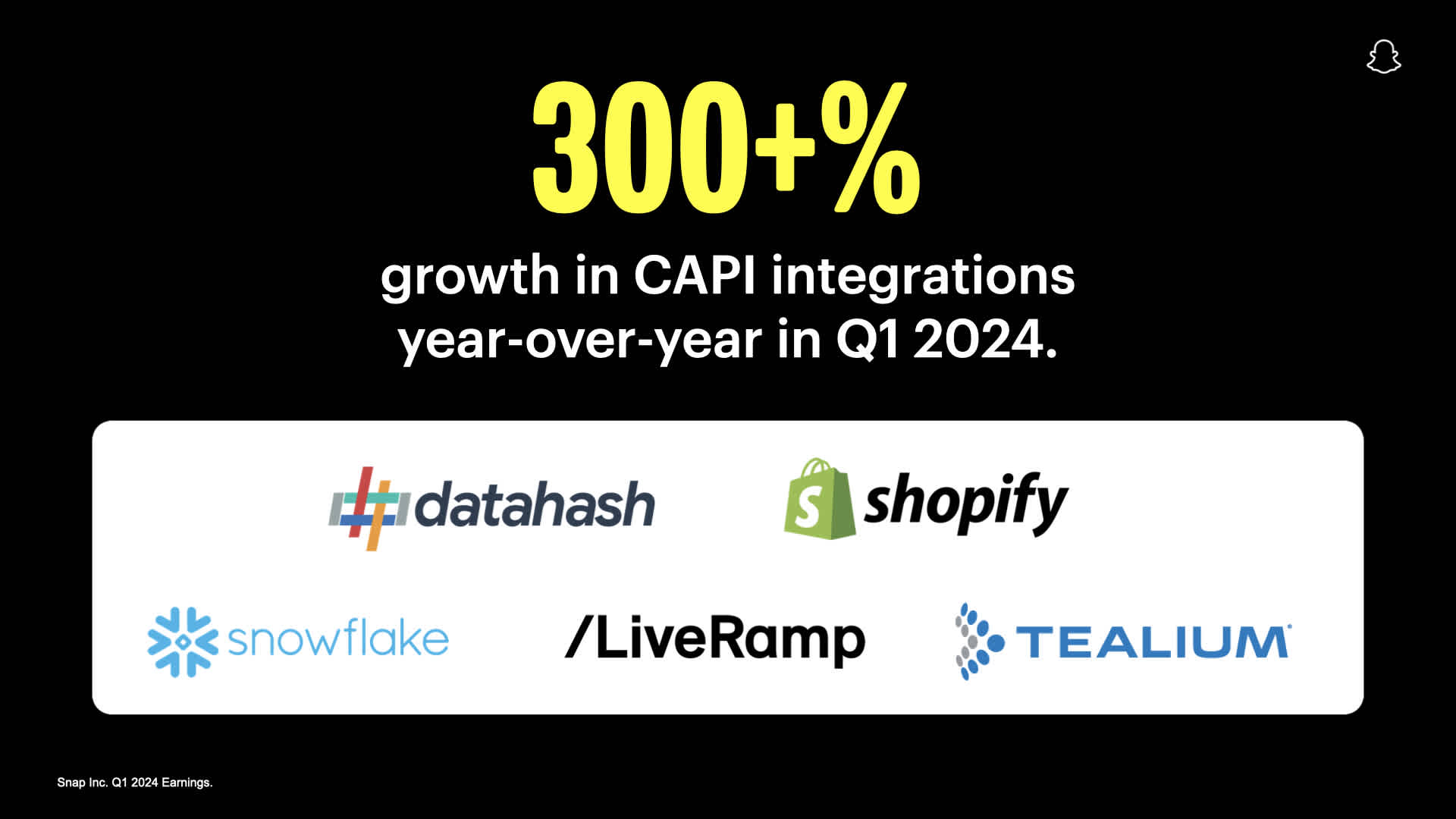 300+%

growth in CAPI integrations year-over-year in Q1 2024.

datahash

shopify

snowflake

/LiveRamp

TEALIUM

Snap Inc. Q1 2024 Earnings.